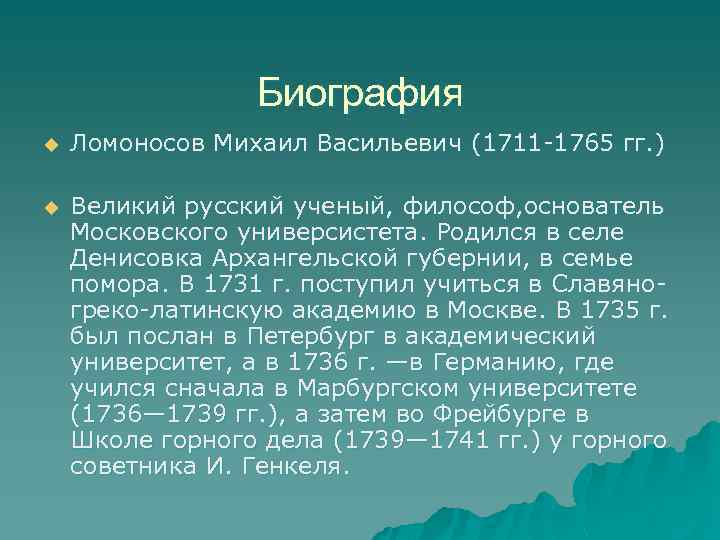 Биография

Ломоносов Михаил Васильевич (1711-1765 гг.)

Великий русский ученый, философ,основатель Московского универсистета. Родился в селе Денисовка Архангельской губернии, в семье помора. В 1731 г. поступил учиться в Славяно-греко-латинскую академию в Москве. В 1735 г. был послан в Петербург в академический университет, а в 1736 г. —в Германию, где учился сначала в Марбургском университете (1736—1739 гг.), а затем во Фрейбурге в Школе горного дела (1739—1741 гг.) у горного советника И. Генкеля.